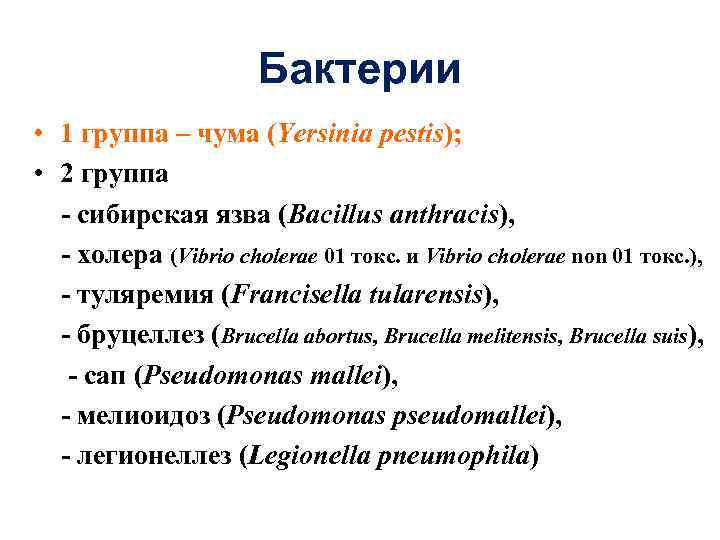 Бактерии

• 1 группа – чума (Yersinia pestis);
• 2 группа
- сибирская язва (Bacillus anthracis),
- холера (Vibrio cholerae 01 токс. и Vibrio cholerae non 01 токс.),
- туляремия (Francisella tularensis),
- бруцеллез (Brucella abortus, Brucella melitensis, Brucella suis),
- сап (Pseudomonas mallei),
- мелиоидоз (Pseudomonas pseudomallei),
- легионеллез (Legionella pneumophila)